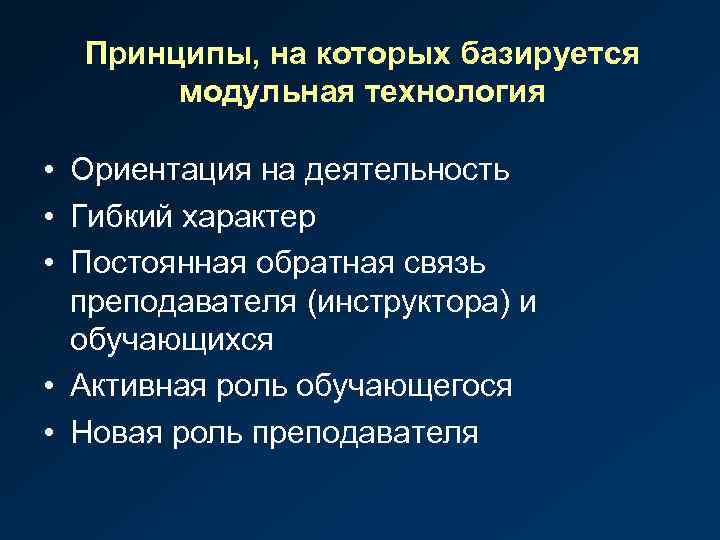 Принципы, на которых базируется модульная технология

• Ориентация на деятельность
• Гибкий характер
• Постоянная обратная связь преподавателя (инструктора) и обучающихся
• Активная роль обучающегося
• Новая роль преподавателя